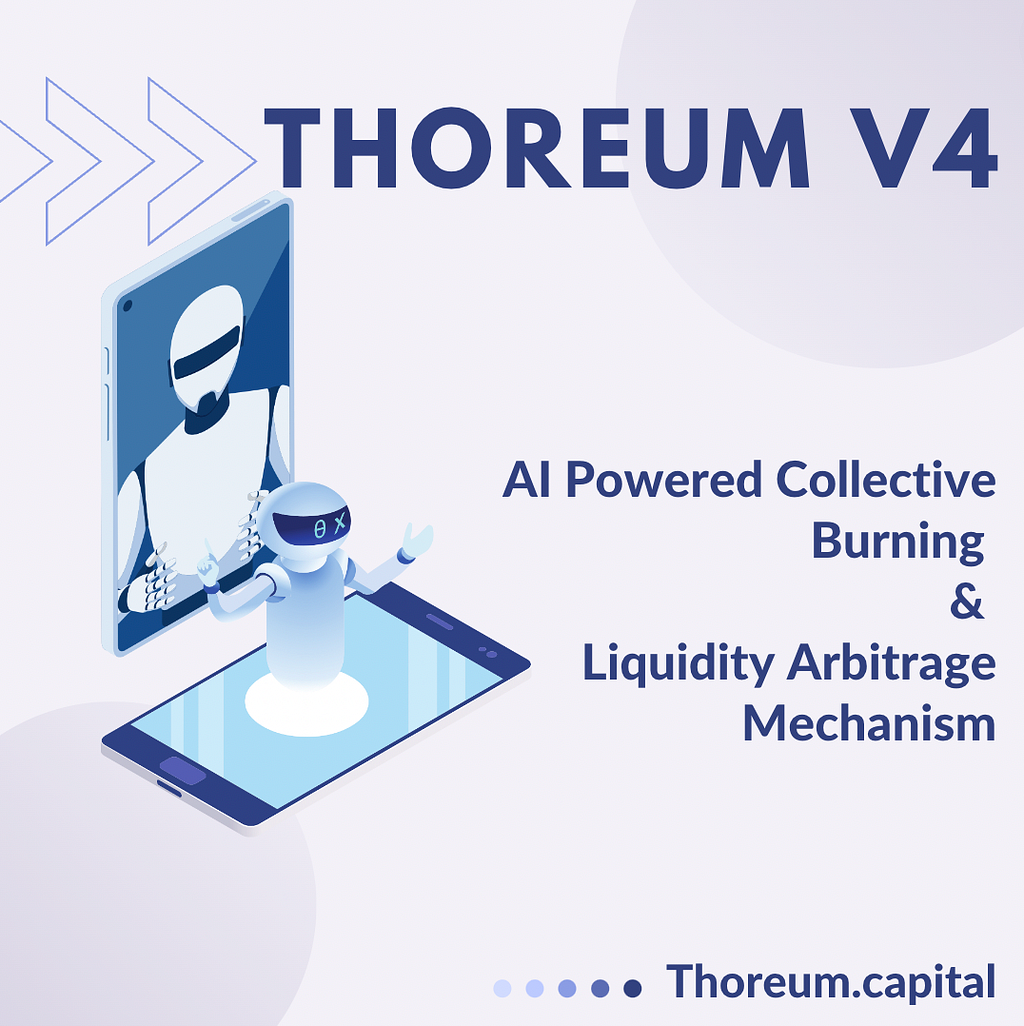 THOREUM V4

AI Powered Collective Burning & Liquidity Arbitrage Mechanism

Thoreum.capital